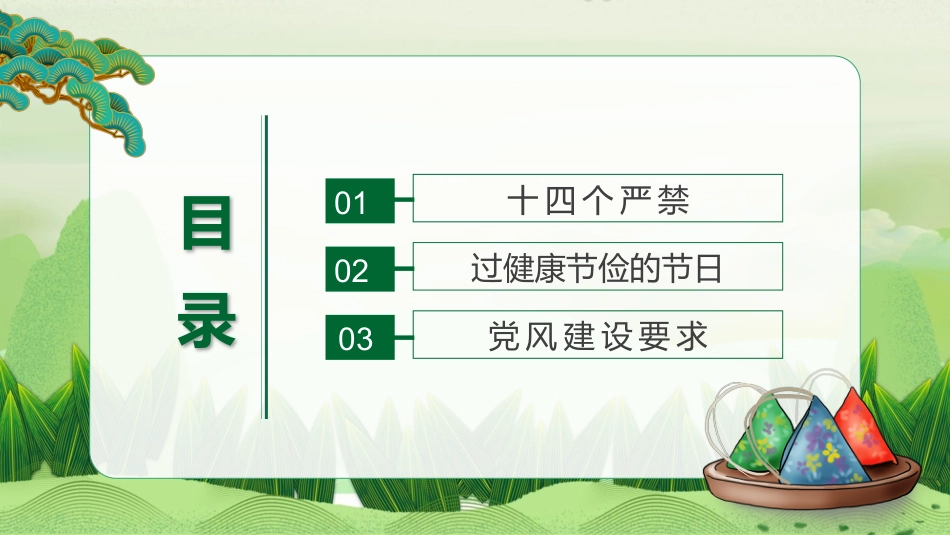 目录

01 十四个严禁

02 过健康节俭的节日

03 党风建设要求